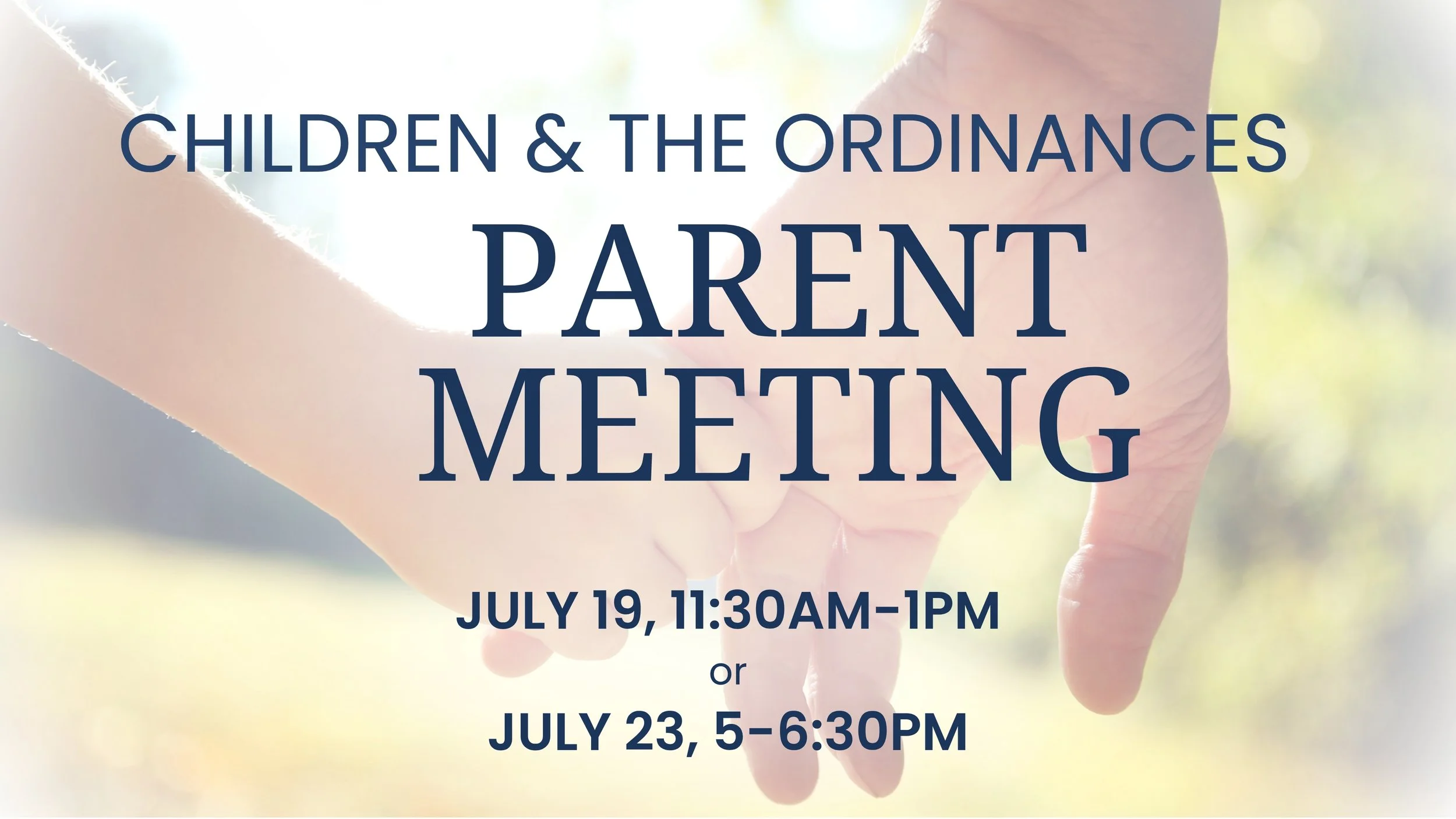 CHILDREN & THE ORDINANCES

PARENT MEETING

JULY 19, 11:30AM-1PM
or
JULY 23, 5-6:30PM